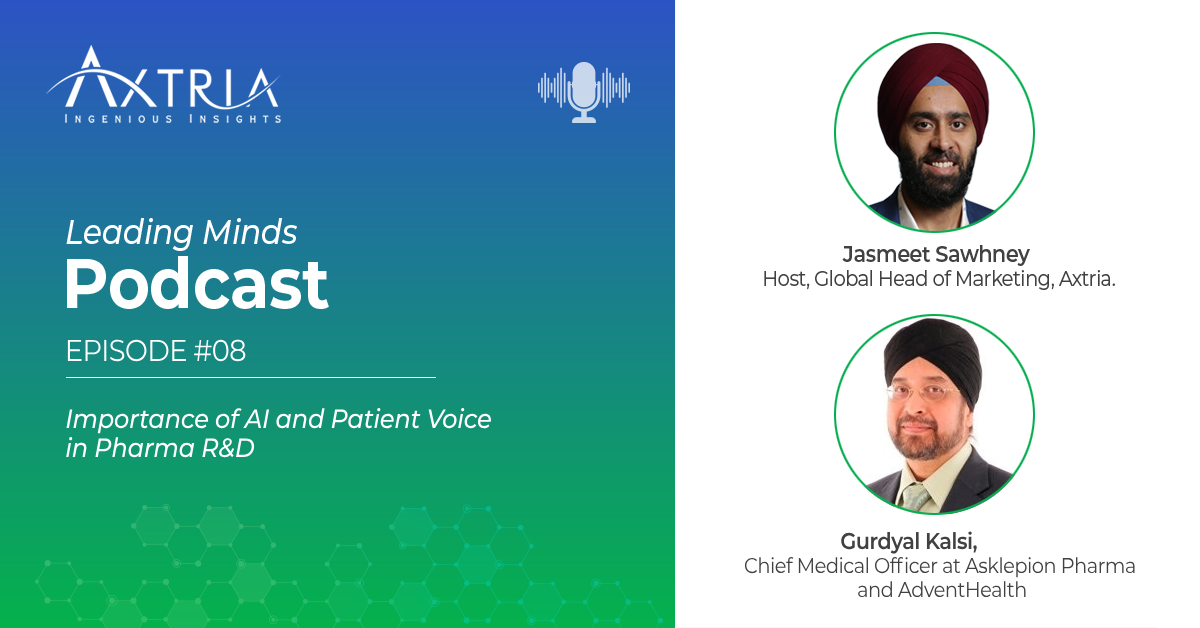 AXTRIA
INGENIOUS INSIGHTS

Leading Minds
Podcast

EPISODE #08

Importance of AI and Patient Voice in Pharma R&D

Jasmeet Sawhney
Host, Global Head of Marketing, Axtria.

Gurdyal Kalsi,
Chief Medical Officer at Asklepion Pharma and AdventHealth